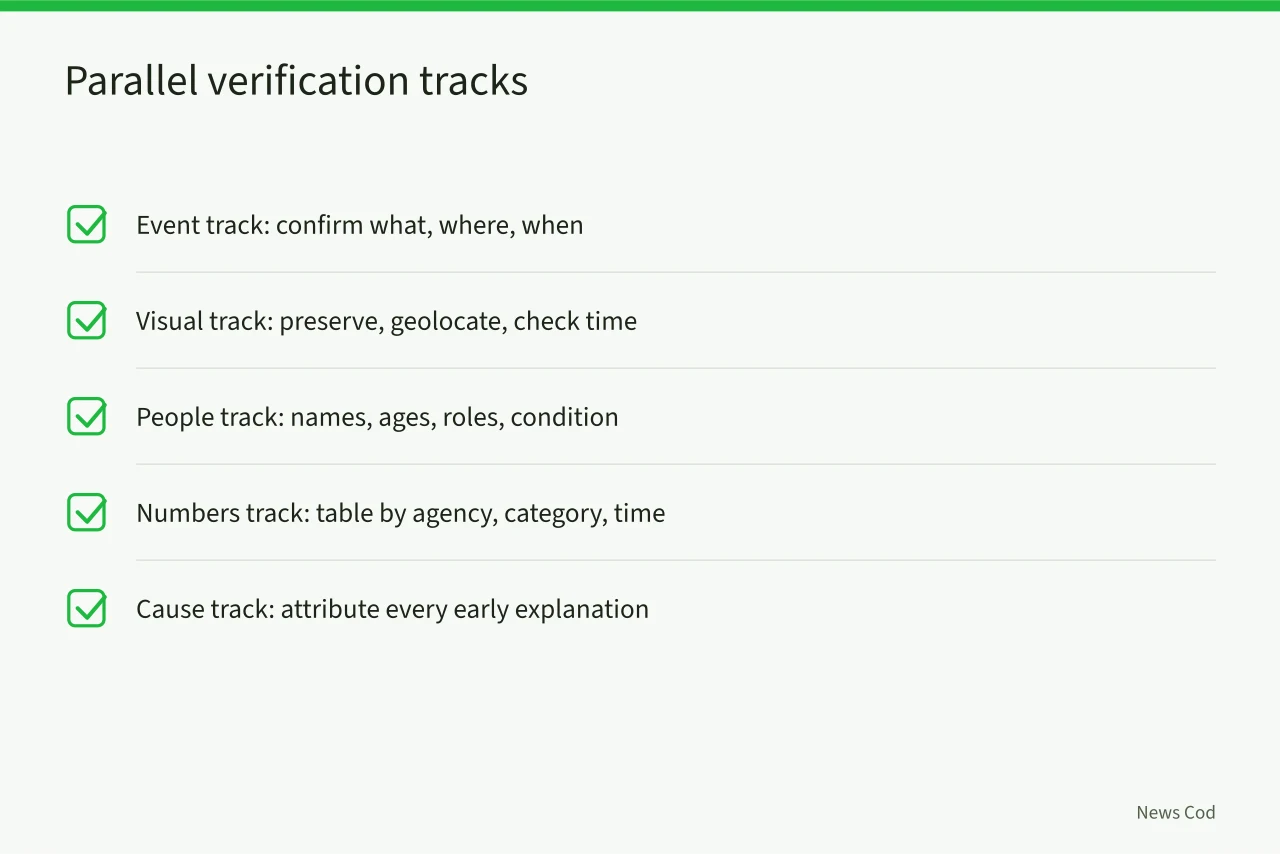 Parallel verification tracks

Event track: confirm what, where, when

Visual track: preserve, geolocate, check time

People track: names, ages, roles, condition

Numbers track: table by agency, category, time

Cause track: attribute every early explanation

News Cod